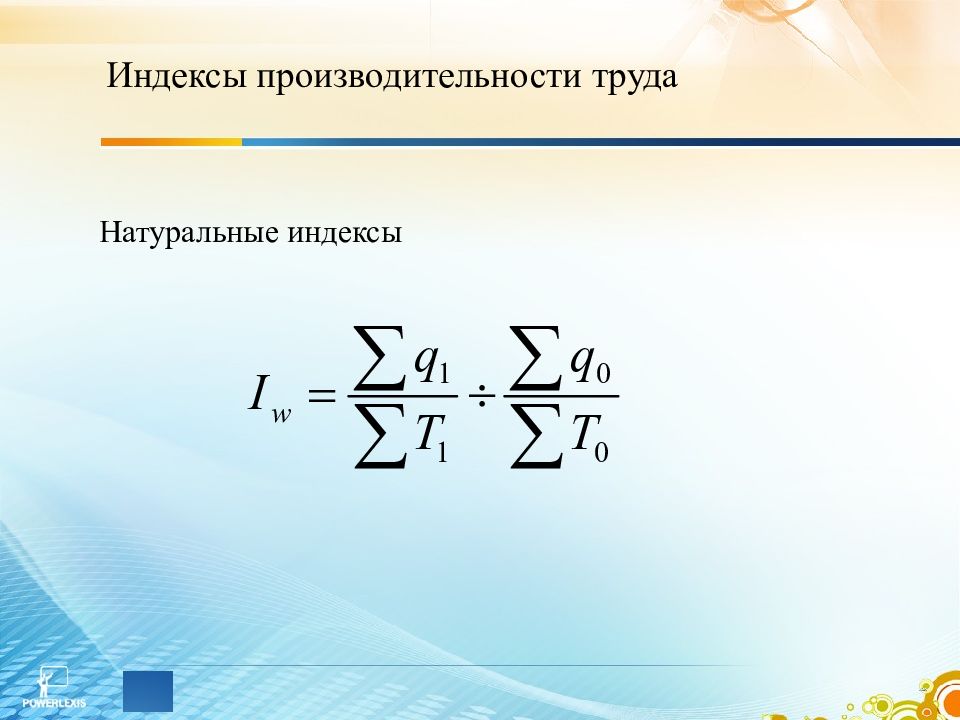 Индексы производительности труда

Натуральные индексы

$I_w = \frac{\sum q_1}{\sum T_1} \div \frac{\sum q_0}{\sum T_0}$

POWERLEXIS